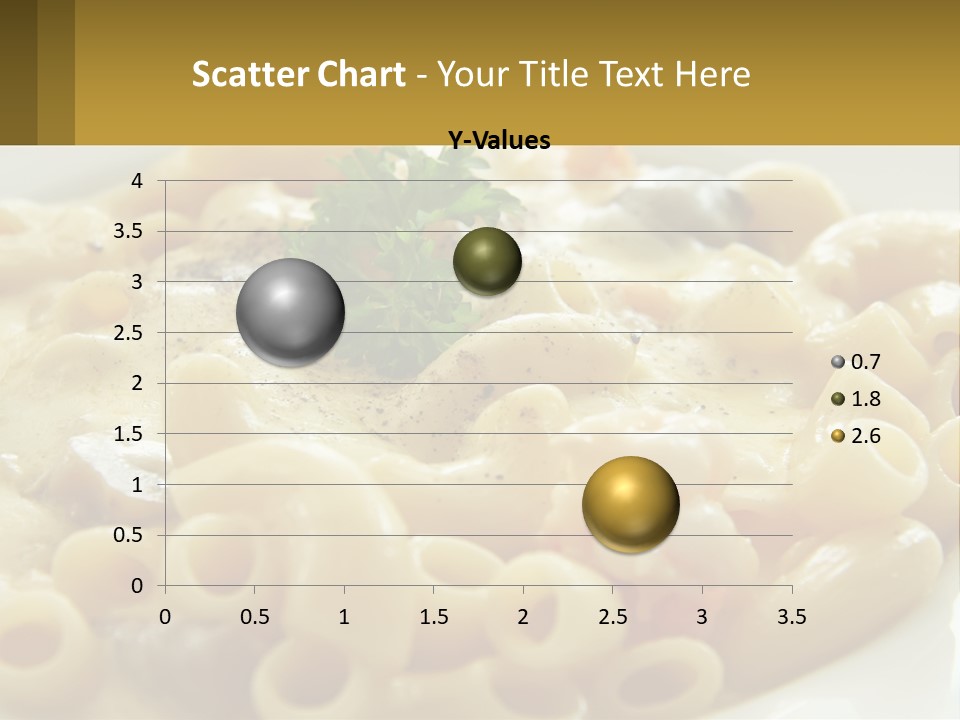 Scatter Chart - Your Title Text Here

Y-Values

4
3.5
3
2.5
2
1.5
1
0.5
0

0 0.5 1 1.5 2 2.5 3 3.5

0.7
1.8
2.6